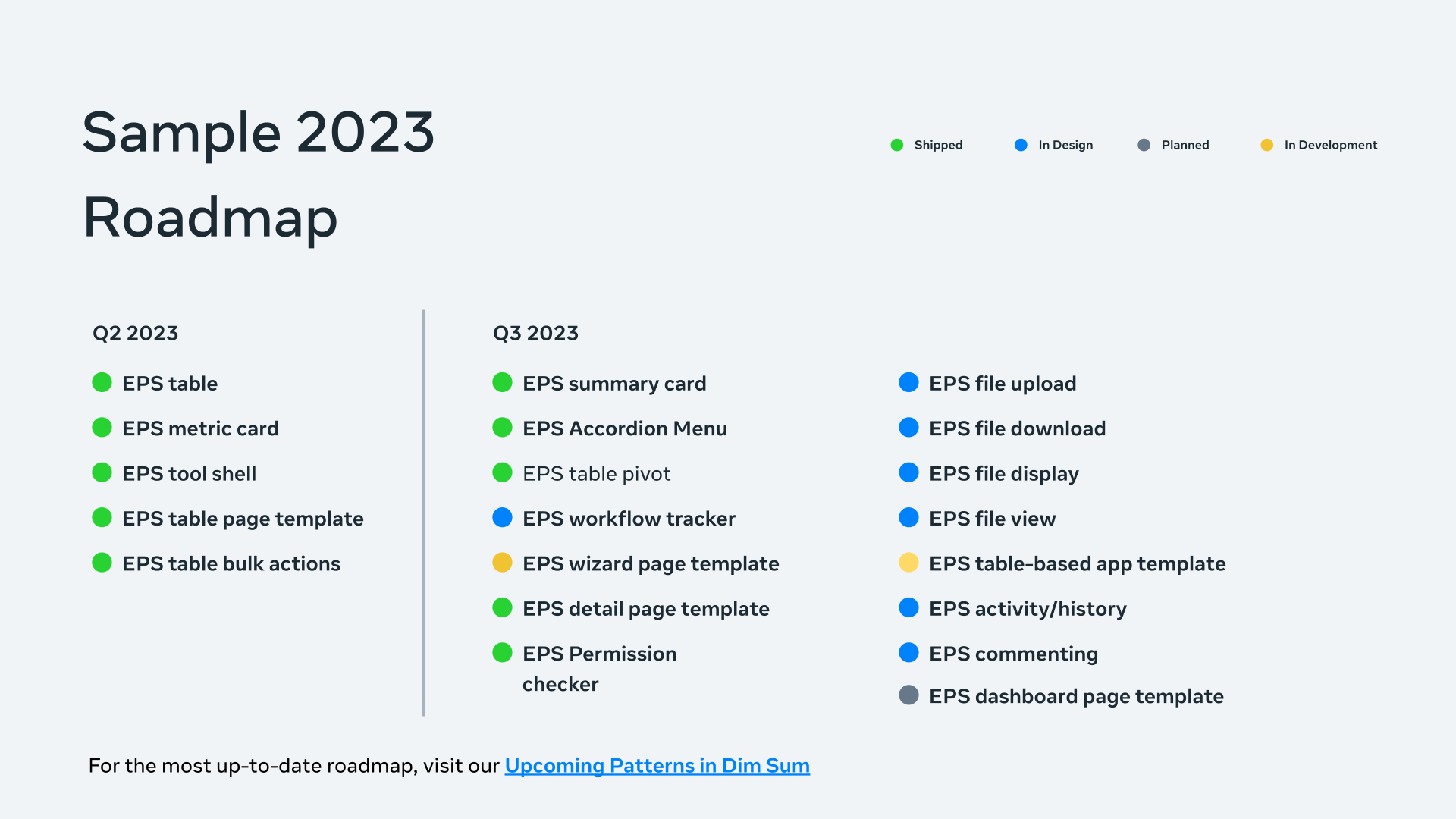 Sample 2023 Roadmap

Shipped In Design Planned In Development

Q2 2023

EPS table
EPS metric card
EPS tool shell
EPS table page template
EPS table bulk actions

Q3 2023

EPS summary card
EPS Accordion Menu
EPS table pivot
EPS workflow tracker
EPS wizard page template
EPS detail page template
EPS Permission checker

EPS file upload
EPS file download
EPS file display
EPS file view
EPS table-based app template
EPS activity/history
EPS commenting
EPS dashboard page template

For the most up-to-date roadmap, visit our Upcoming Patterns in Dim Sum